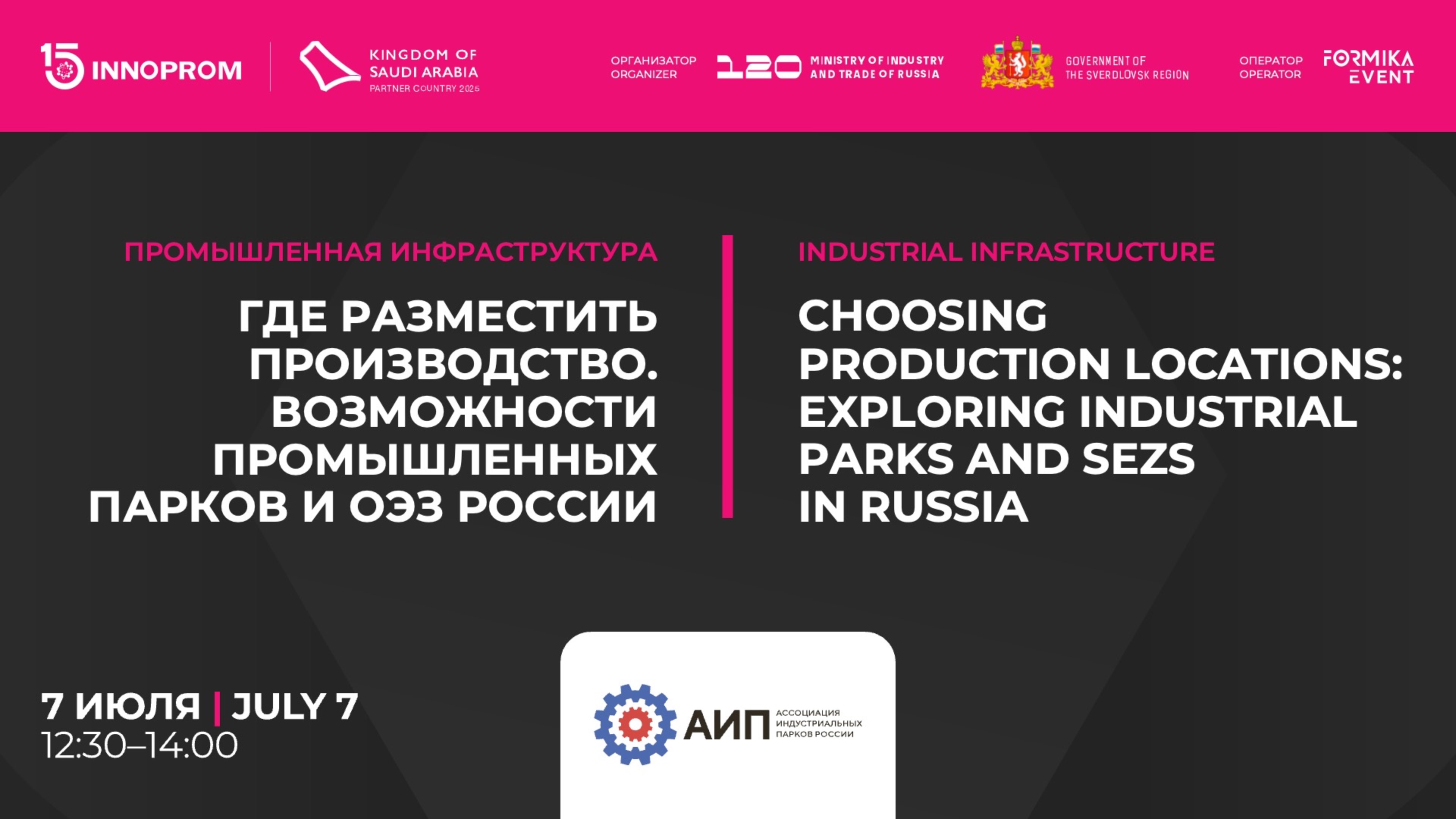 15 INNOPROM

KINGDOM OF SAUDI ARABIA
PARTNER COUNTRY 2025

ОРГАНИЗАТОР
ORGANIZER

120 MINISTRY OF INDUSTRY AND TRADE OF RUSSIA

GOVERNMENT OF THE SVERDLOVSK REGION

ОПЕРАТОР
OPERATOR

FORMIKA EVENT

ПРОМЫШЛЕННАЯ ИНФРАСТРУКТУРА

ГДЕ РАЗМЕСТИТЬ ПРОИЗВОДСТВО. ВОЗМОЖНОСТИ ПРОМЫШЛЕННЫХ ПАРКОВ И ОЭЗ РОССИИ

INDUSTRIAL INFRASTRUCTURE

CHOOSING PRODUCTION LOCATIONS: EXPLORING INDUSTRIAL PARKS AND SEZS IN RUSSIA

7 ИЮЛЯ | JULY 7
12:30–14:00

АИП АССОЦИАЦИЯ ИНДУСТРИАЛЬНЫХ ПАРКОВ РОССИИ